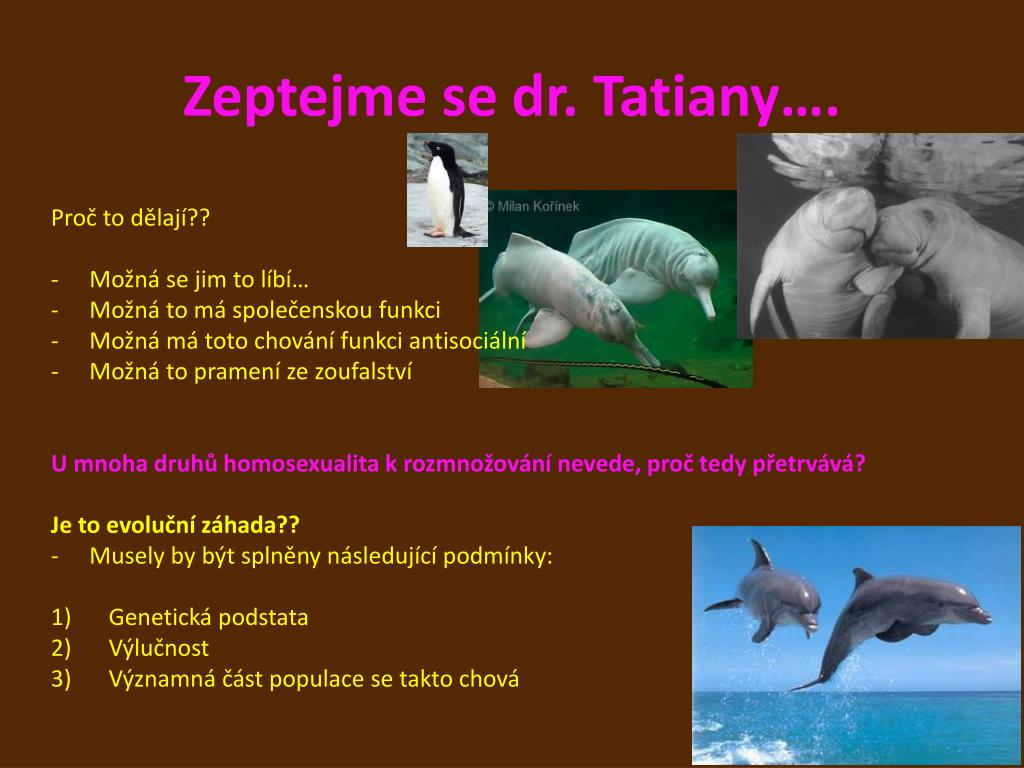 Zeptejme se dr. Tatiany….

© Milan Kořínek

Proč to dělají??

- Možná se jim to líbí…
- Možná to má společenskou funkci
- Možná má toto chování funkci antisociální
- Možná to pramení ze zoufalství

U mnoha druhů homosexualita k rozmnožování nevede, proč tedy přetrvává?

Je to evoluční záhada??
- Musely by být splněny následující podmínky:

1) Genetická podstata
2) Výlučnost
3) Významná část populace se takto chová